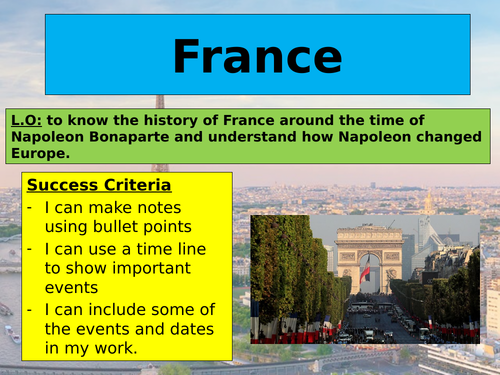 France

L.O: to know the history of France around the time of Napoleon Bonaparte and understand how Napoleon changed Europe.

Success Criteria
- I can make notes using bullet points
- I can use a time line to show important events
- I can include some of the events and dates in my work.